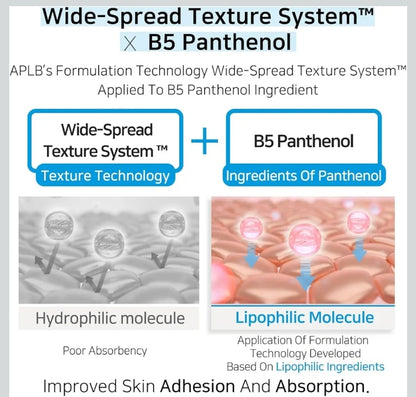 Wide-Spread Texture System™
X B5 Panthenol

APLB's Formulation Technology Wide-Spread Texture System™ Applied To B5 Panthenol Ingredient

Wide-Spread Texture System ™

Texture Technology

+

B5 Panthenol

Ingredients Of Panthenol

Hydrophilic molecule

Poor Absorbency

Lipophilic Molecule

Application Of Formulation Technology Developed Based On Lipophilic Ingredients

Improved Skin Adhesion And Absorption.